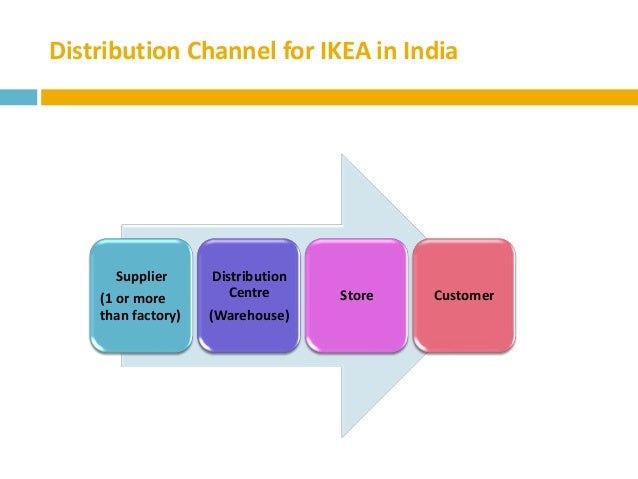 Distribution Channel for IKEA in India

Supplier
(1 or more than factory)

Distribution Centre
(Warehouse)

Store

Customer